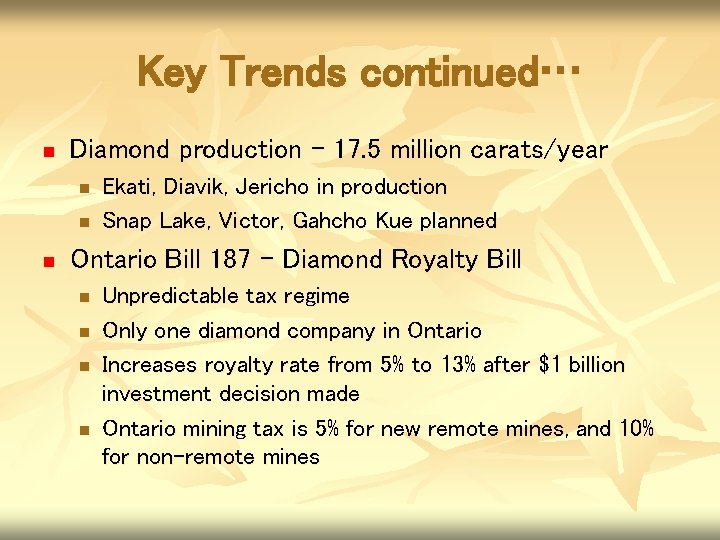 Key Trends continued…

- Diamond production – 17.5 million carats/year
  - Ekati, Diavik, Jericho in production
  - Snap Lake, Victor, Gahcho Kue planned
- Ontario Bill 187 – Diamond Royalty Bill
  - Unpredictable tax regime
  - Only one diamond company in Ontario
  - Increases royalty rate from 5% to 13% after \$1 billion investment decision made
  - Ontario mining tax is 5% for new remote mines, and 10% for non-remote mines